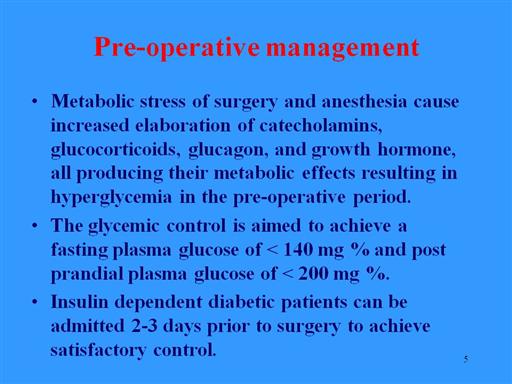 Pre-operative management

• Metabolic stress of surgery and anesthesia cause increased elaboration of catecholamins, glucocorticoids, glucagon, and growth hormone, all producing their metabolic effects resulting in hyperglycemia in the pre-operative period.

• The glycemic control is aimed to achieve a fasting plasma glucose of < 140 mg % and post prandial plasma glucose of < 200 mg %.

• Insulin dependent diabetic patients can be admitted 2-3 days prior to surgery to achieve satisfactory control.

5